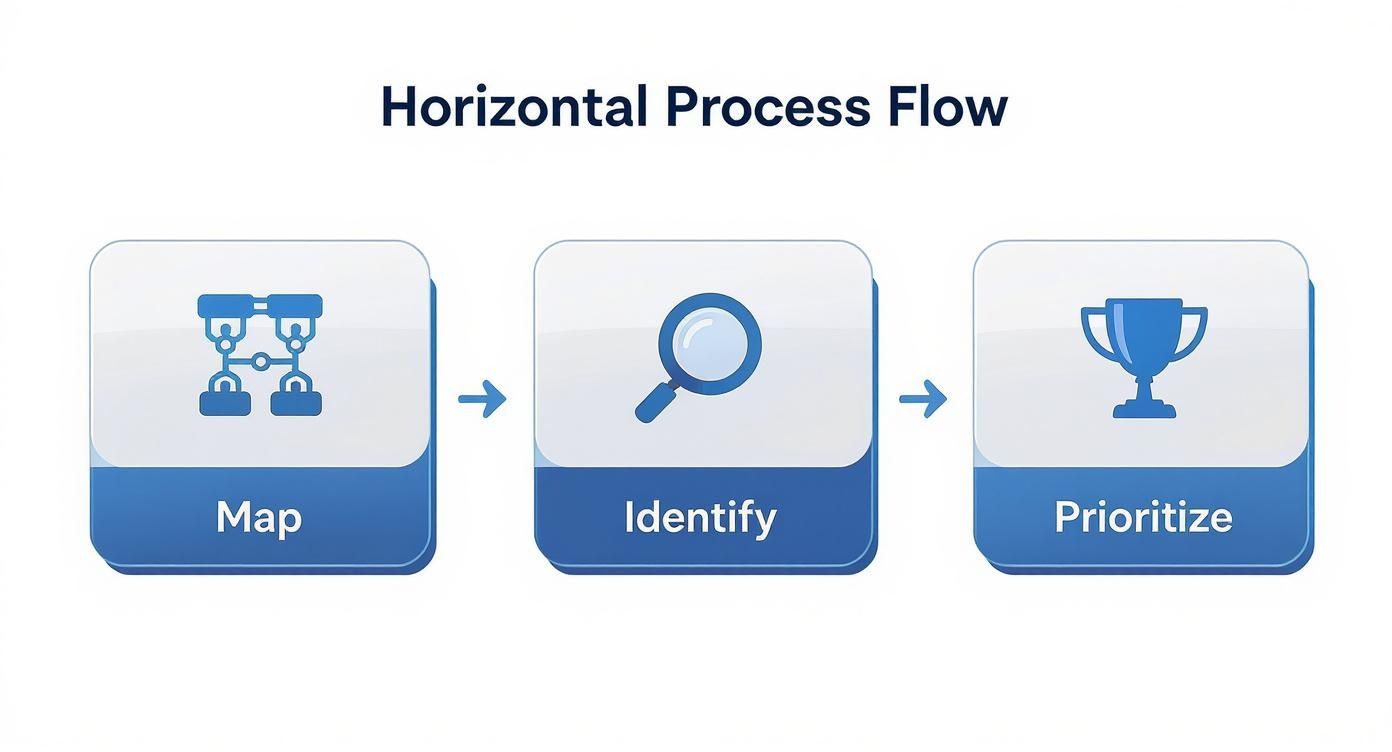 Horizontal Process Flow

Map

Identify

Prioritize